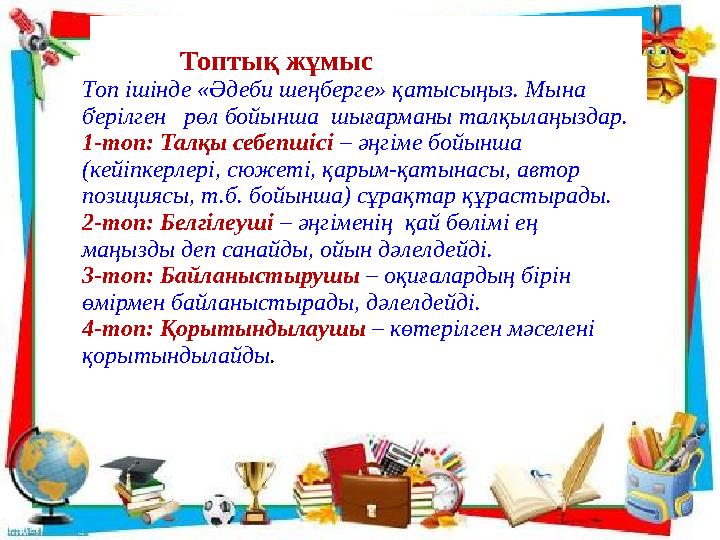 Топтық жұмыс

Топ ішінде «Әдеби шеңберге» қатысыңыз. Мына берілген рөл бойынша шығарманы талқылаңыздар.
1-топ: Талқы себепшісі – әңгіме бойынша (кейіпкерлері, сюжеті, қарым-қатынасы, автор позициясы, т.б. бойынша) сұрақтар құрастырады.
2-топ: Белгілеуші – әңгіменің қай бөлімі ең маңызды деп санайды, ойын дәлелдейді.
3-топ: Байланыстырушы – оқиғалардың бірін өмірмен байланыстырады, дәлелдейді.
4-топ: Қорытындылаушы – көтерілген мәселені қорытындылайды.